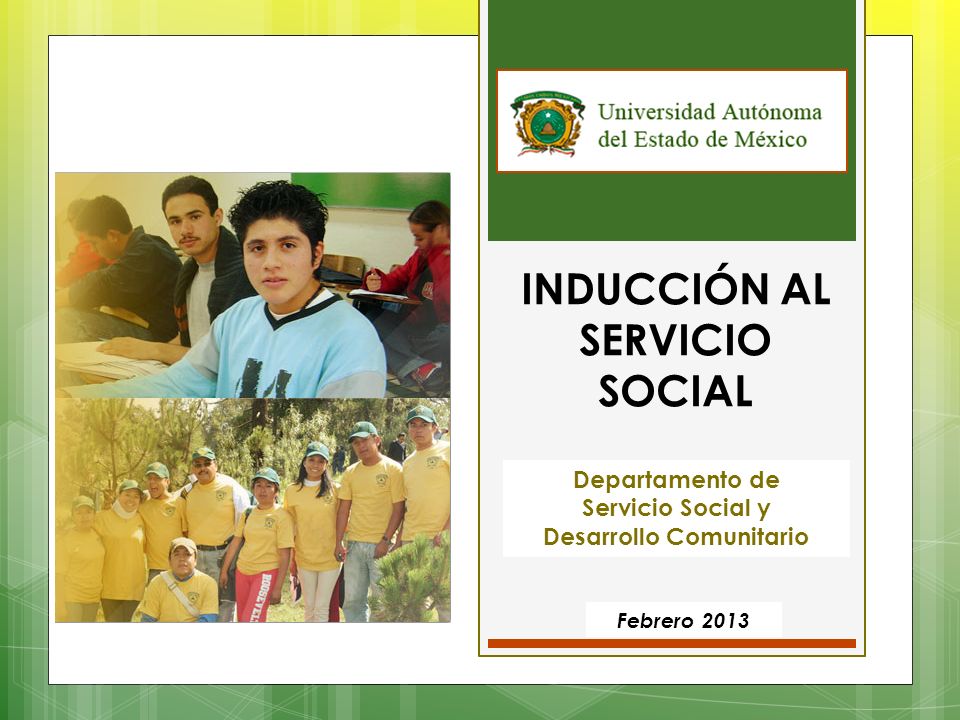 Universidad Autónoma del Estado de México

INDUCCIÓN AL SERVICIO SOCIAL

Departamento de Servicio Social y Desarrollo Comunitario

Febrero 2013